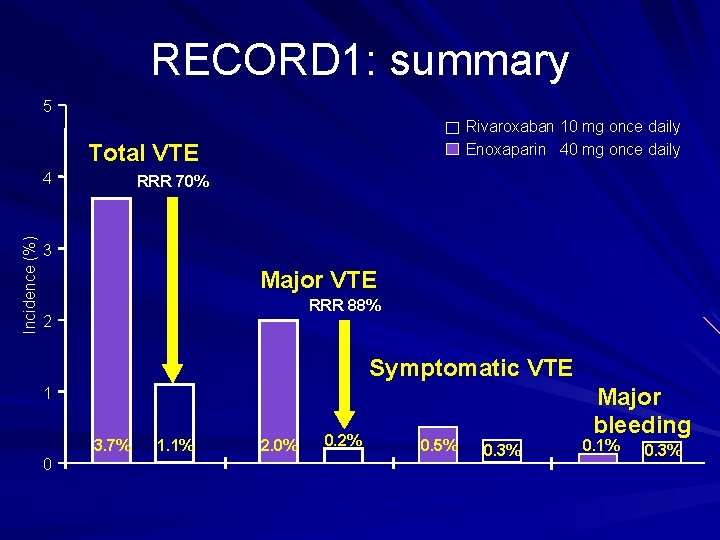 RECORD1: summary

Rivaroxaban 10 mg once daily
Enoxaparin 40 mg once daily

Incidence (%)

5
4
3
2
1
0

Total VTE
RRR 70%
3.7%
1.1%

Major VTE
RRR 88%
2.0%
0.2%

Symptomatic VTE
0.5%
0.3%

Major bleeding
0.1%
0.3%